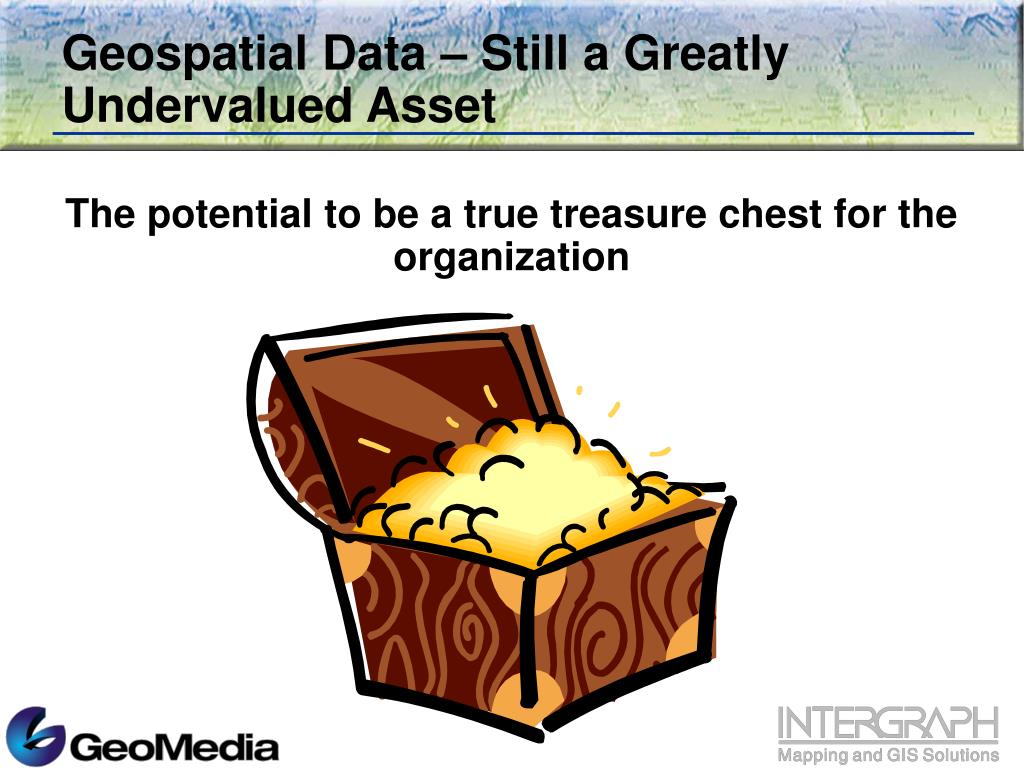 Geospatial Data – Still a Greatly Undervalued Asset

The potential to be a true treasure chest for the organization

GeoMedia

INTERGRAPH
Mapping and GIS Solutions